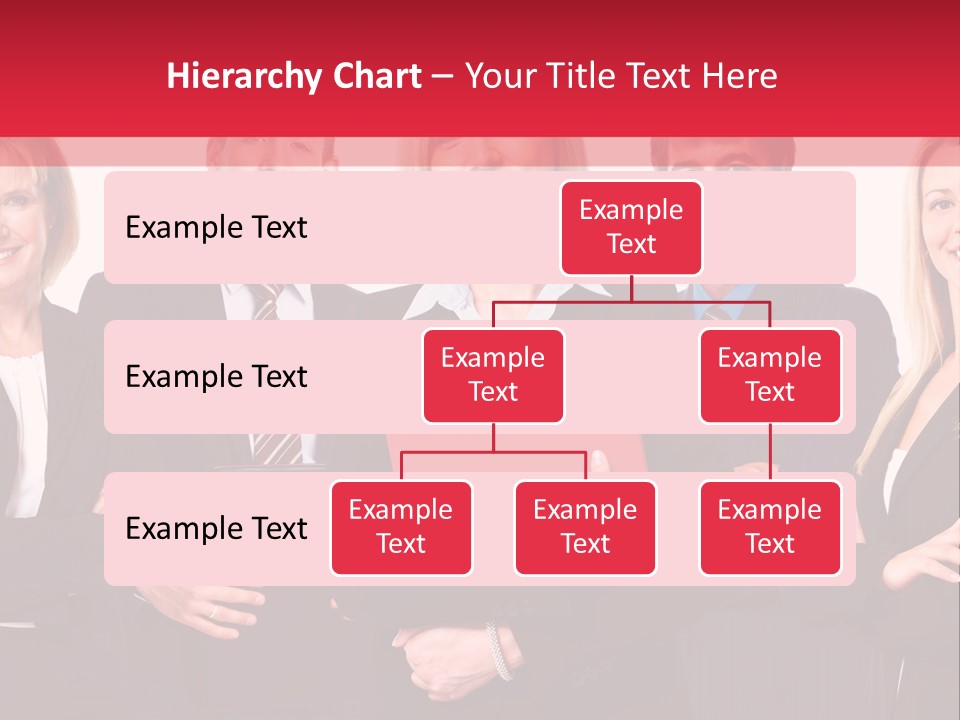 Hierarchy Chart – Your Title Text Here

Example Text

Example Text

Example Text

Example Text

Example Text

Example Text

Example Text

Example Text

Example Text